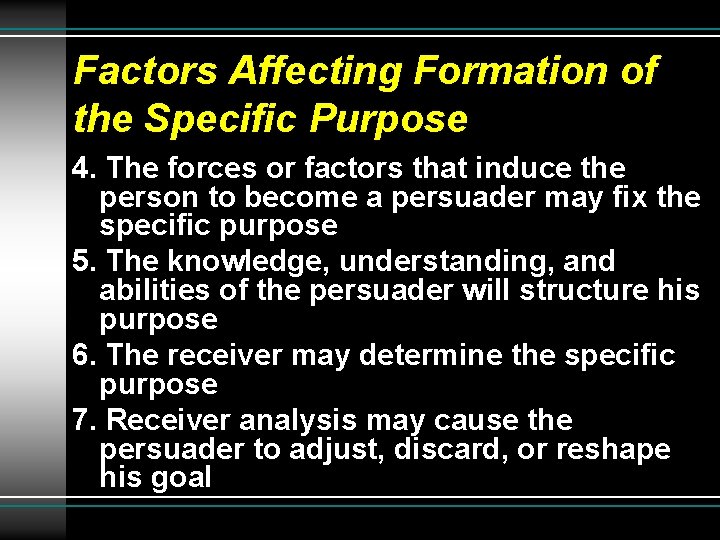 Factors Affecting Formation of the Specific Purpose

4. The forces or factors that induce the person to become a persuader may fix the specific purpose

5. The knowledge, understanding, and abilities of the persuader will structure his purpose

6. The receiver may determine the specific purpose

7. Receiver analysis may cause the persuader to adjust, discard, or reshape his goal